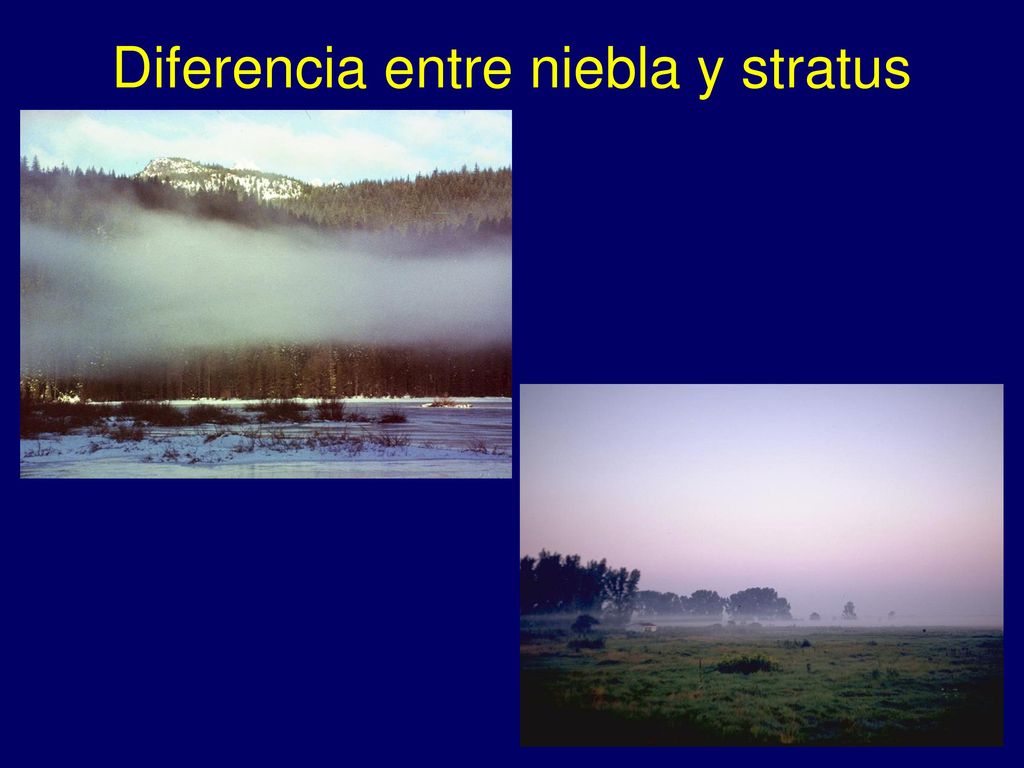 Diferencia entre niebla y stratus